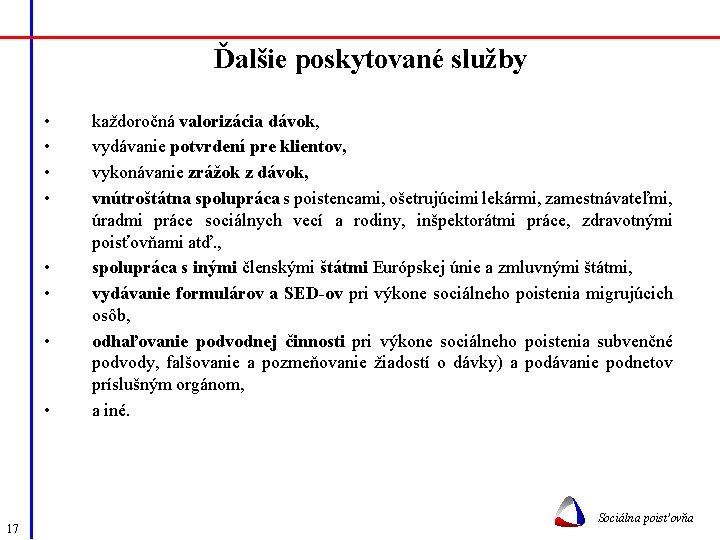 Ďalšie poskytované služby

• každoročná valorizácia dávok,

• vydávanie potvrdení pre klientov,

• vykonávanie zrážok z dávok,

• vnútroštátna spolupráca s poistencami, ošetrujúcimi lekármi, zamestnávateľmi, úradmi práce sociálnych vecí a rodiny, inšpektorátmi práce, zdravotnými poisťovňami atď.,

• spolupráca s inými členskými štátmi Európskej únie a zmluvnými štátmi,

• vydávanie formulárov a SED-ov pri výkone sociálneho poistenia migrujúcich osôb,

• odhaľovanie podvodnej činnosti pri výkone sociálneho poistenia subvenčné podvody, falšovanie a pozmeňovanie žiadostí o dávky) a podávanie podnetov príslušným orgánom,

• a iné.

17

Sociálna poisťovňa